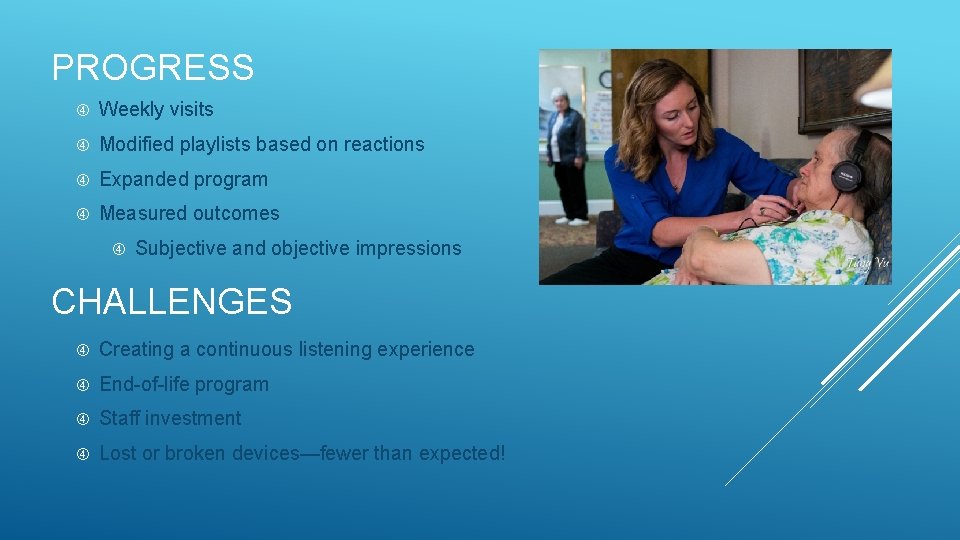 PROGRESS

Weekly visits

Modified playlists based on reactions

Expanded program

Measured outcomes

Subjective and objective impressions

CHALLENGES

Creating a continuous listening experience

End-of-life program

Staff investment

Lost or broken devices—fewer than expected!